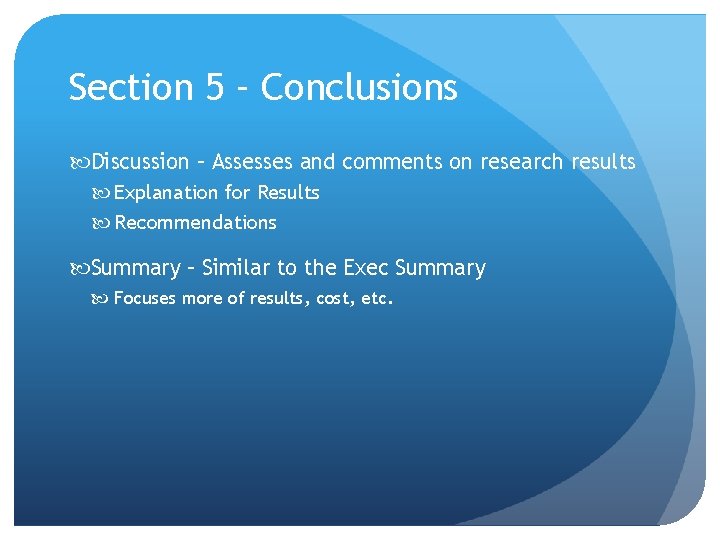 Section 5 – Conclusions

Discussion – Assesses and comments on research results

Explanation for Results

Recommendations

Summary – Similar to the Exec Summary

Focuses more of results, cost, etc.